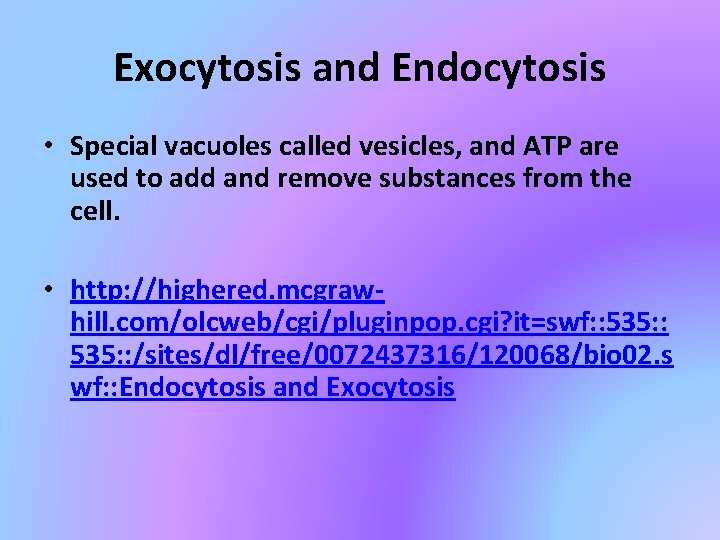 Exocytosis and Endocytosis

• Special vacuoles called vesicles, and ATP are used to add and remove substances from the cell.

• http://highered.mcgraw-hill.com/olcweb/cgi/pluginpop.cgi?it=swf::535::535::/sites/dl/free/0072437316/120068/bio02.swf::Endocytosis and Exocytosis